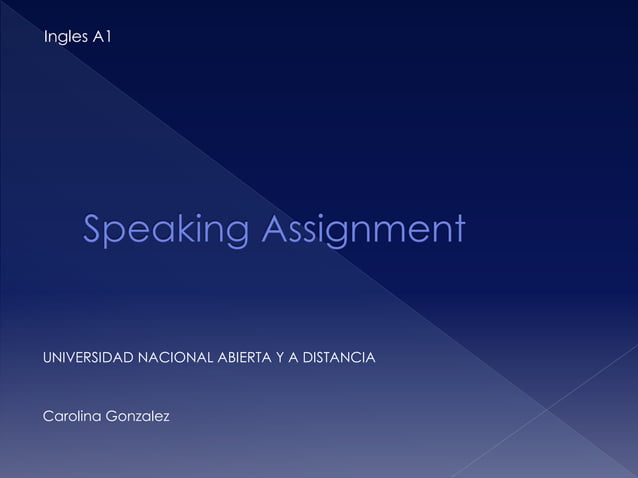 Ingles A1

Speaking Assignment

UNIVERSIDAD NACIONAL ABIERTA Y A DISTANCIA

Carolina Gonzalez